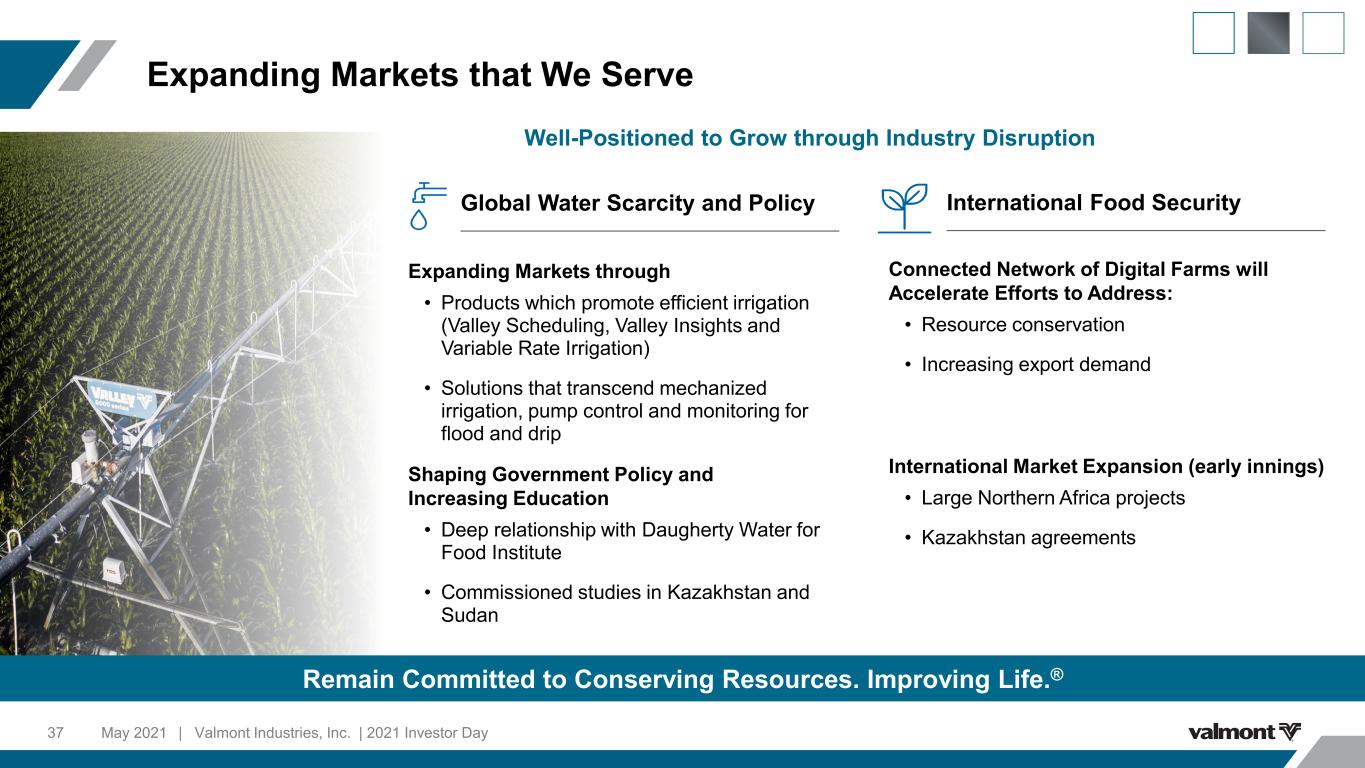 Expanding Markets that We Serve

Well-Positioned to Grow through Industry Disruption

Global Water Scarcity and Policy

Expanding Markets through

• Products which promote efficient irrigation (Valley Scheduling, Valley Insights and Variable Rate Irrigation)

• Solutions that transcend mechanized irrigation, pump control and monitoring for flood and drip

Shaping Government Policy and Increasing Education

• Deep relationship with Daugherty Water for Food Institute

• Commissioned studies in Kazakhstan and Sudan

International Food Security

Connected Network of Digital Farms will Accelerate Efforts to Address:

• Resource conservation

• Increasing export demand

International Market Expansion (early innings)

• Large Northern Africa projects

• Kazakhstan agreements

VALLEY

Remain Committed to Conserving Resources. Improving Life.®

37 May 2021 | Valmont Industries, Inc. | 2021 Investor Day

valmont